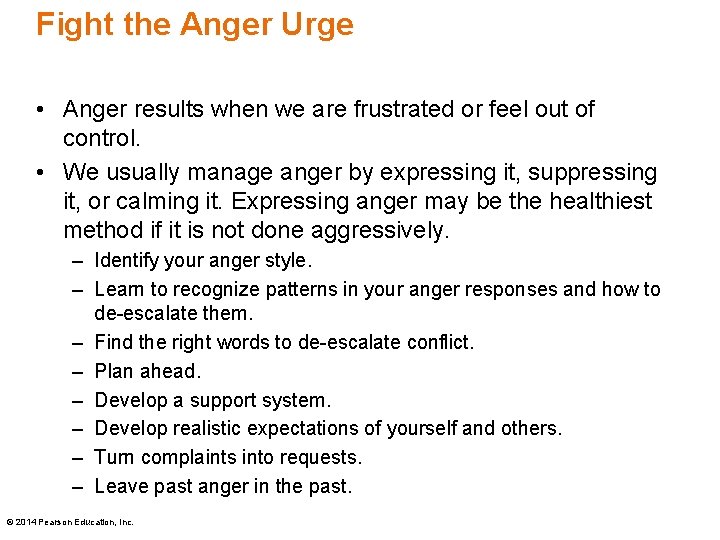 Fight the Anger Urge

• Anger results when we are frustrated or feel out of control.

• We usually manage anger by expressing it, suppressing it, or calming it. Expressing anger may be the healthiest method if it is not done aggressively.
– Identify your anger style.
– Learn to recognize patterns in your anger responses and how to de-escalate them.
– Find the right words to de-escalate conflict.
– Plan ahead.
– Develop a support system.
– Develop realistic expectations of yourself and others.
– Turn complaints into requests.
– Leave past anger in the past.

© 2014 Pearson Education, Inc.